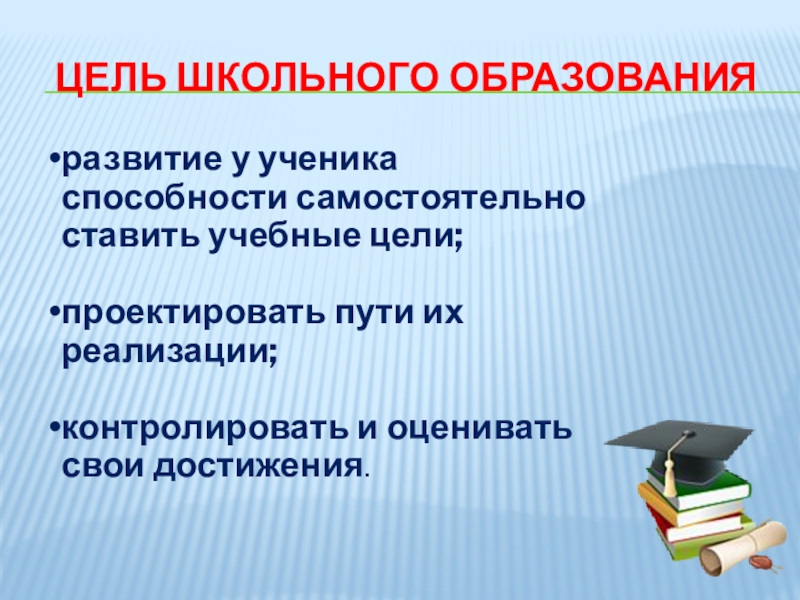 ЦЕЛЬ ШКОЛЬНОГО ОБРАЗОВАНИЯ

•развитие у ученика способности самостоятельно ставить учебные цели;

•проектировать пути их реализации;

•контролировать и оценивать свои достижения.